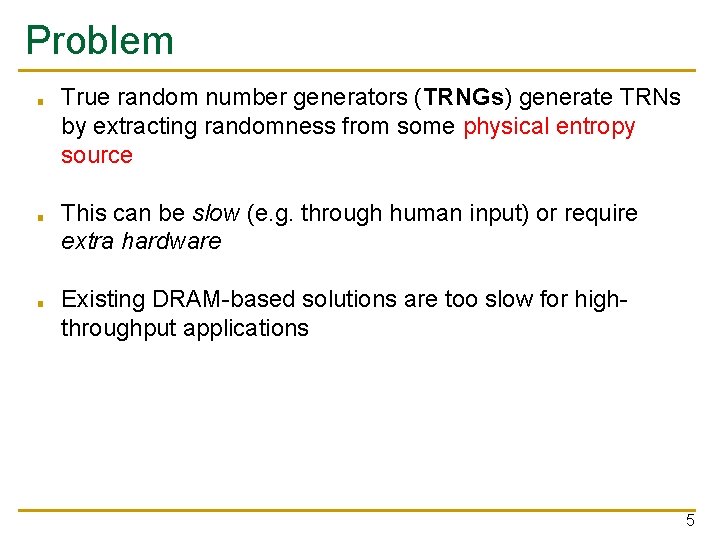 Problem

True random number generators (TRNGs) generate TRNs by extracting randomness from some physical entropy source

This can be slow (e.g. through human input) or require extra hardware

Existing DRAM-based solutions are too slow for high-throughput applications

5